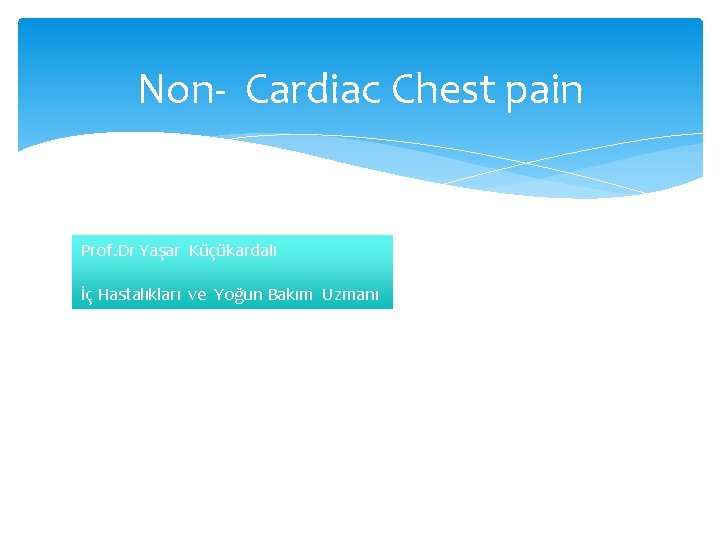 Non- Cardiac Chest pain

Prof.Dr Yaşar Küçükardalı

İç Hastalıkları ve Yoğun Bakım Uzmanı